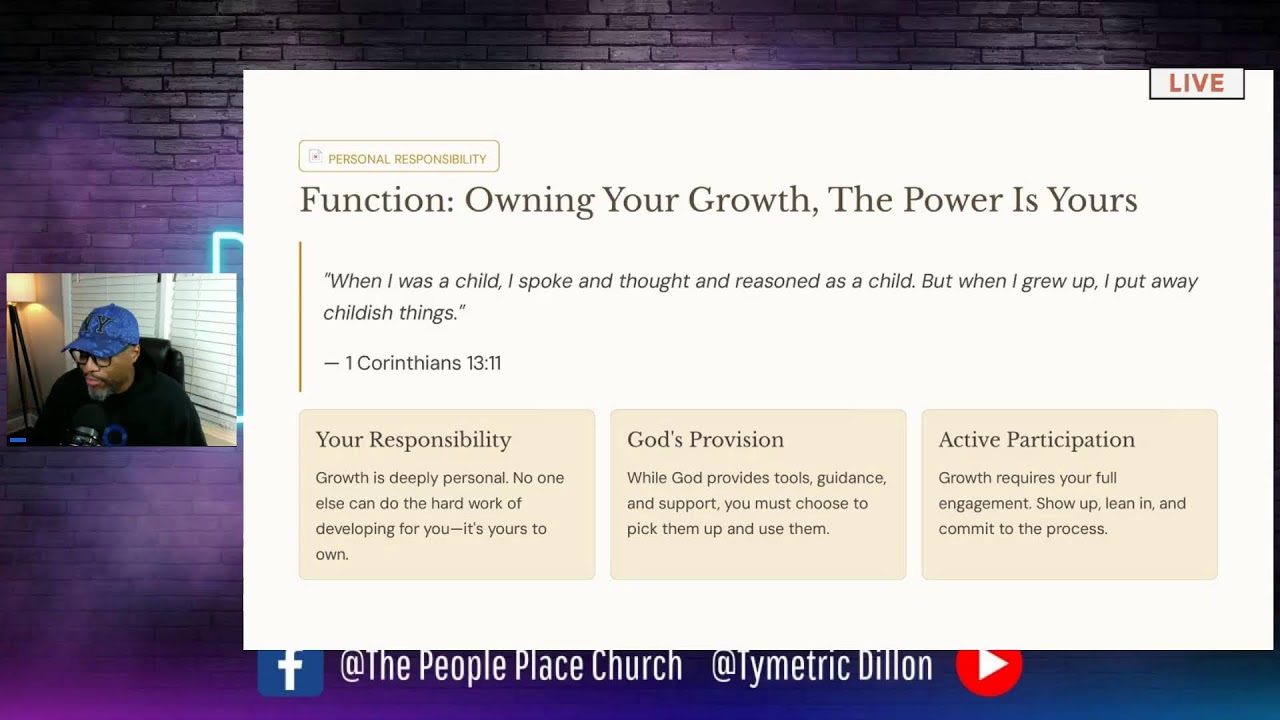 LIVE

PERSONAL RESPONSIBILITY

Function: Owning Your Growth, The Power Is Yours

"When I was a child, I spoke and thought and reasoned as a child. But when I grew up, I put away childish things."

— 1 Corinthians 13:11

Your Responsibility

Growth is deeply personal. No one else can do the hard work of developing for you—it's yours to own.

God's Provision

While God provides tools, guidance, and support, you must choose to pick them up and use them.

Active Participation

Growth requires your full engagement. Show up, lean in, and commit to the process.

@The People Place Church @Tymetric Dillon